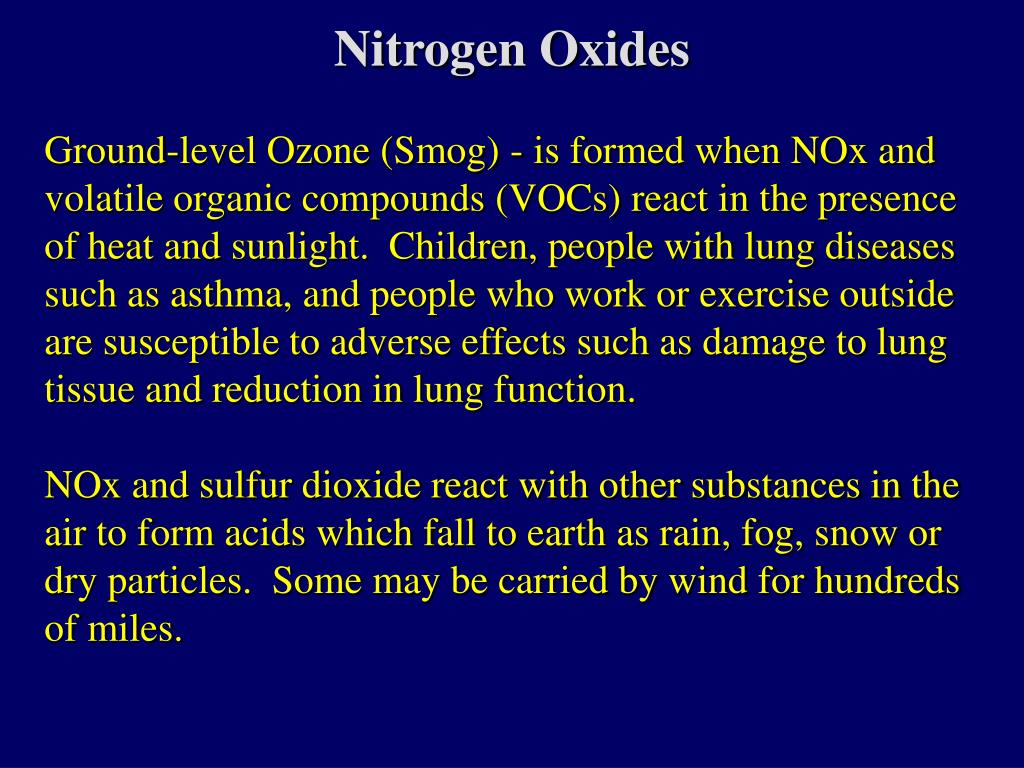 Nitrogen Oxides

Ground-level Ozone (Smog) - is formed when NOx and volatile organic compounds (VOCs) react in the presence of heat and sunlight. Children, people with lung diseases such as asthma, and people who work or exercise outside are susceptible to adverse effects such as damage to lung tissue and reduction in lung function.

NOx and sulfur dioxide react with other substances in the air to form acids which fall to earth as rain, fog, snow or dry particles. Some may be carried by wind for hundreds of miles.